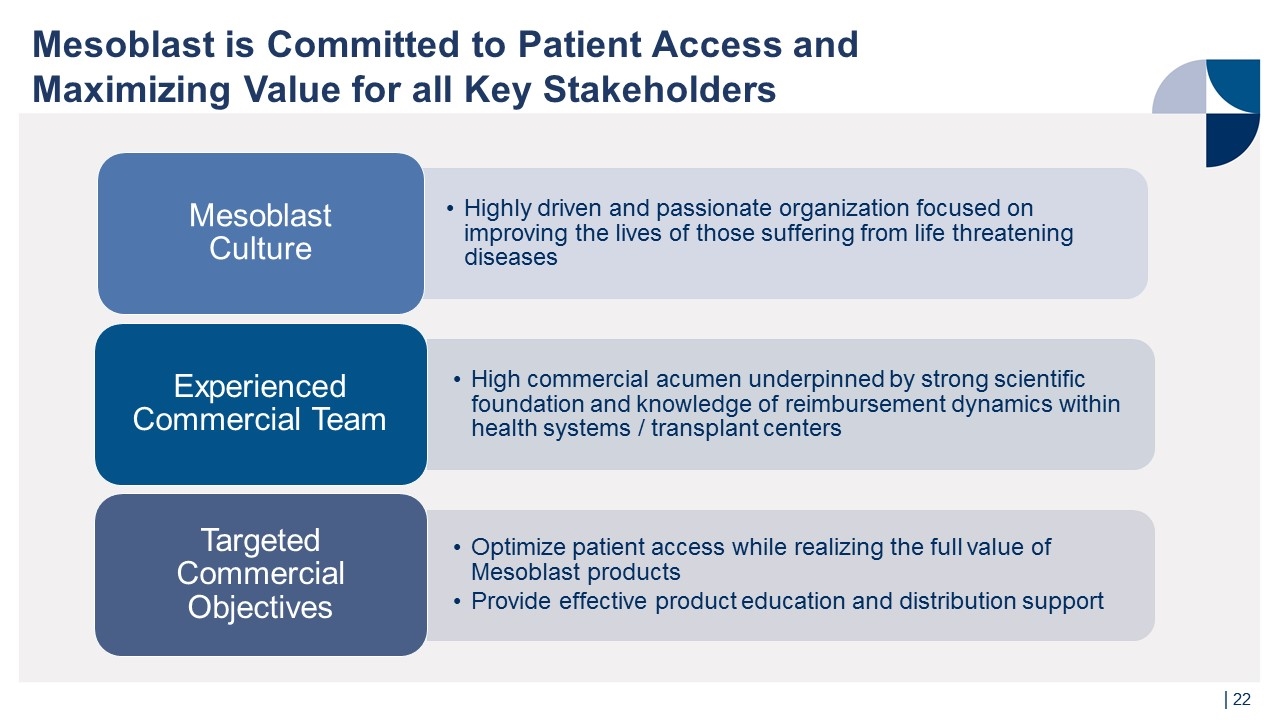 Mesoblast is Committed to Patient Access and Maximizing Value for all Key Stakeholders

Mesoblast Culture

• Highly driven and passionate organization focused on improving the lives of those suffering from life threatening diseases

Experienced Commercial Team

• High commercial acumen underpinned by strong scientific foundation and knowledge of reimbursement dynamics within health systems / transplant centers

Targeted Commercial Objectives

• Optimize patient access while realizing the full value of Mesoblast products
• Provide effective product education and distribution support

| 22